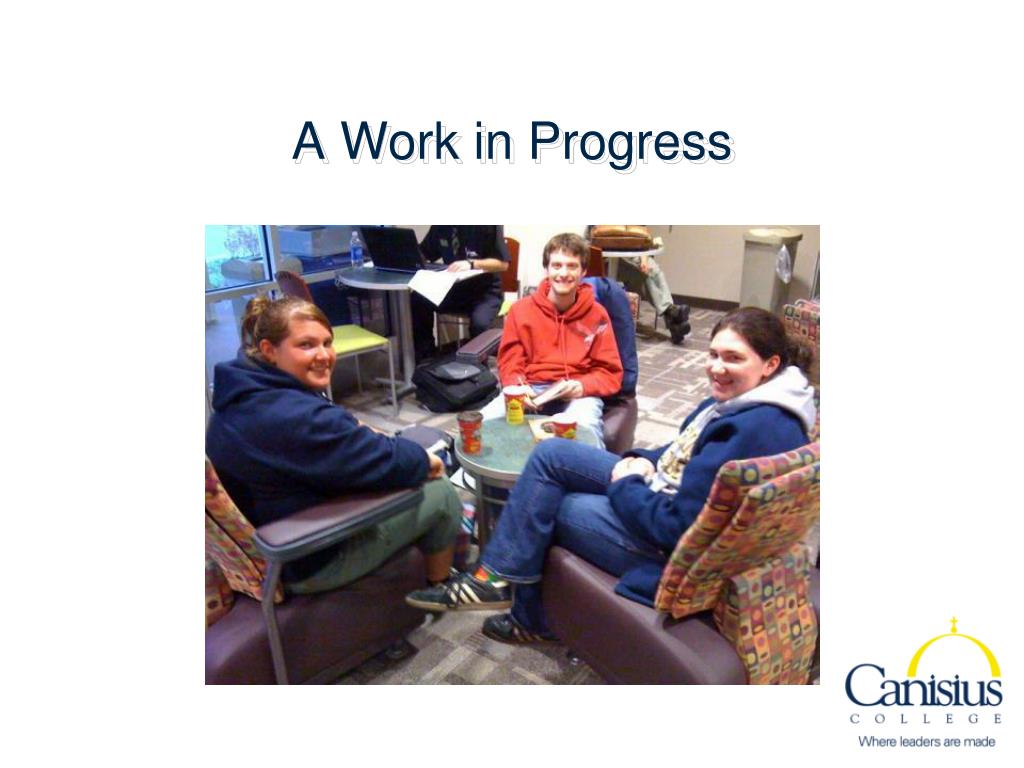 A Work in Progress

Canisius
COLLEGE
Where leaders are made